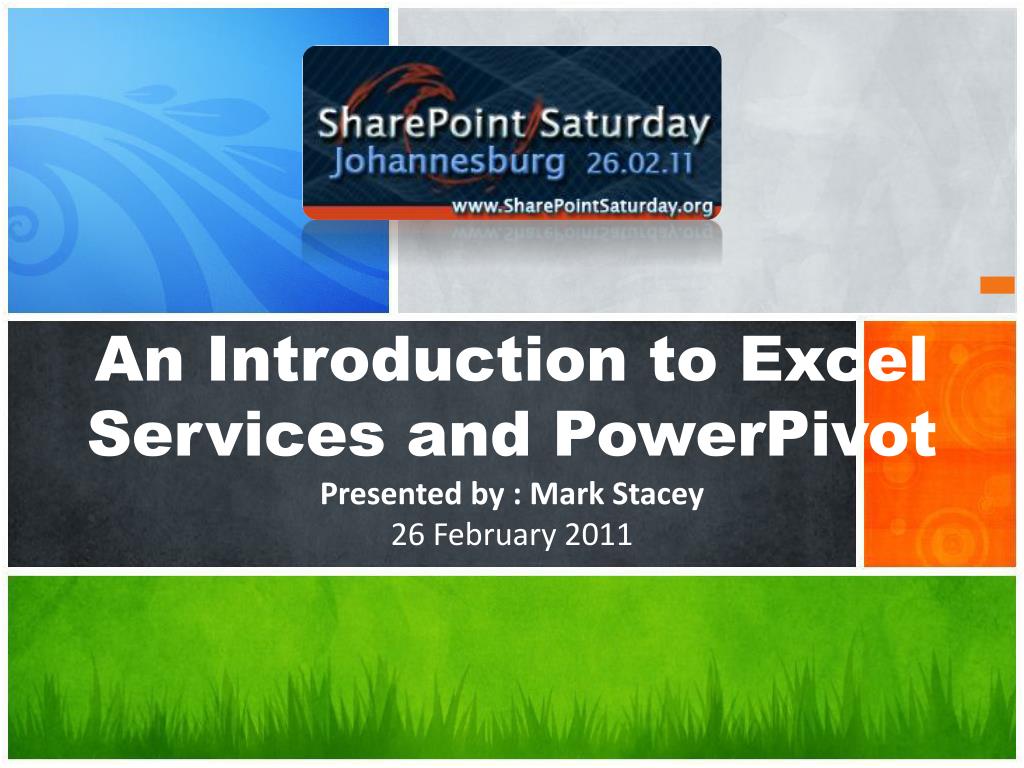 SharePoint Saturday
Johannesburg 26.02.11
www.SharePointSaturday.org

An Introduction to Excel Services and PowerPivot

Presented by : Mark Stacey
26 February 2011